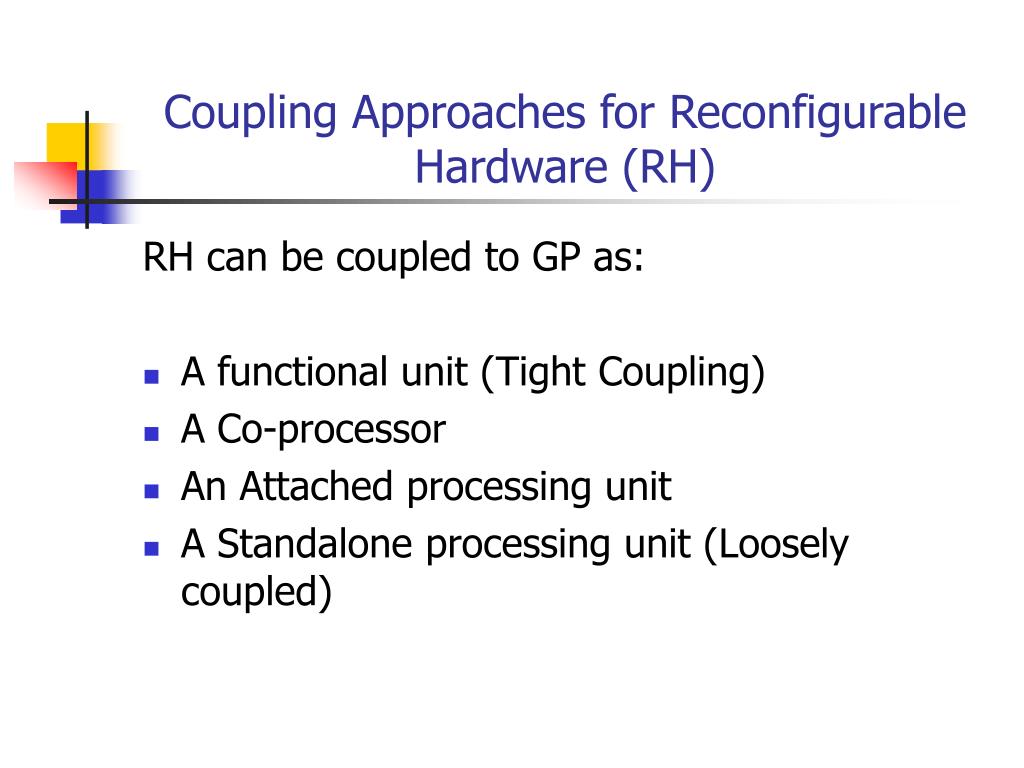 Coupling Approaches for Reconfigurable Hardware (RH)

RH can be coupled to GP as:

- A functional unit (Tight Coupling)
- A Co-processor
- An Attached processing unit
- A Standalone processing unit (Loosely coupled)